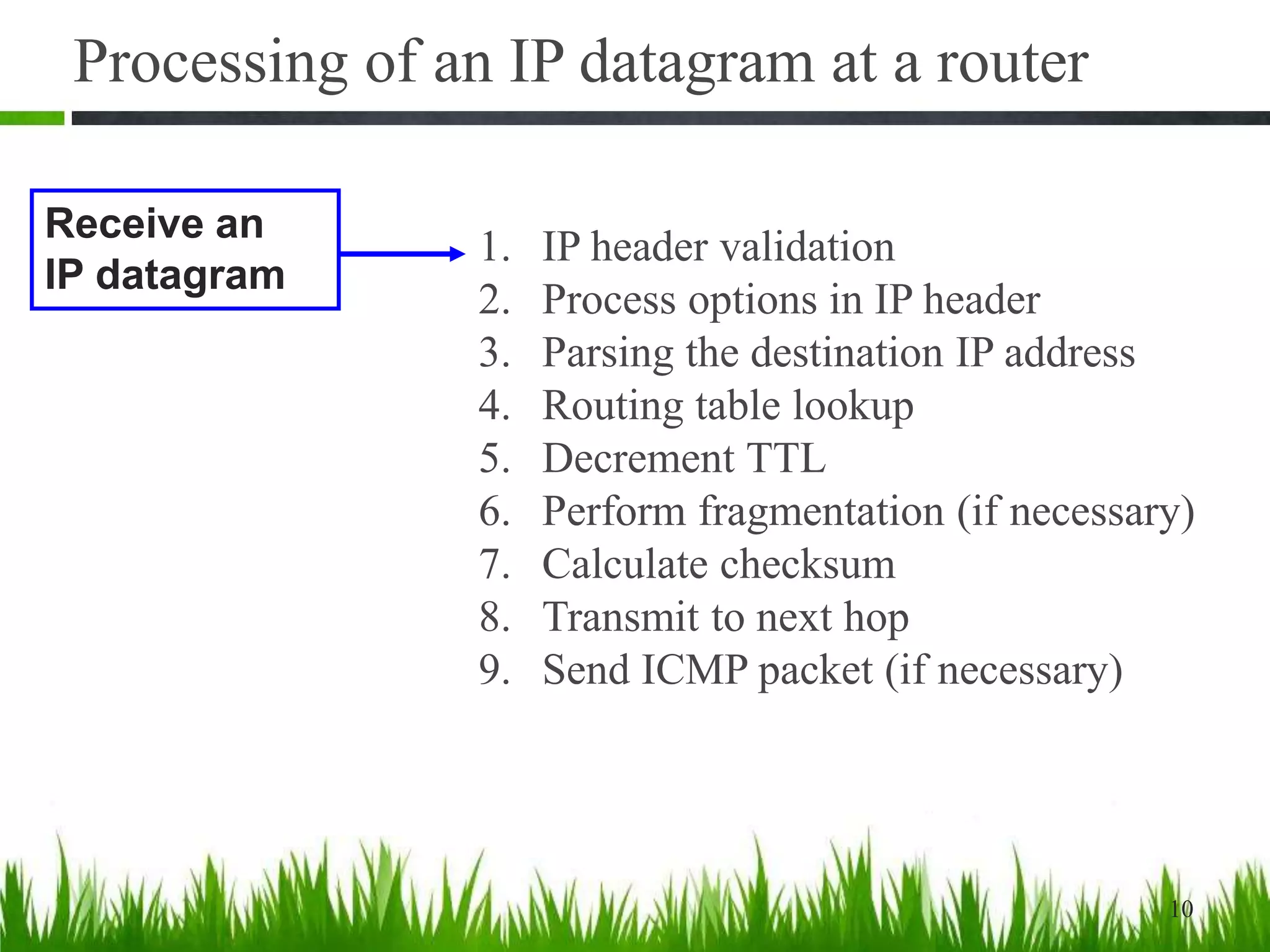 Processing of an IP datagram at a router

Receive an IP datagram

1. IP header validation
2. Process options in IP header
3. Parsing the destination IP address
4. Routing table lookup
5. Decrement TTL
6. Perform fragmentation (if necessary)
7. Calculate checksum
8. Transmit to next hop
9. Send ICMP packet (if necessary)

10